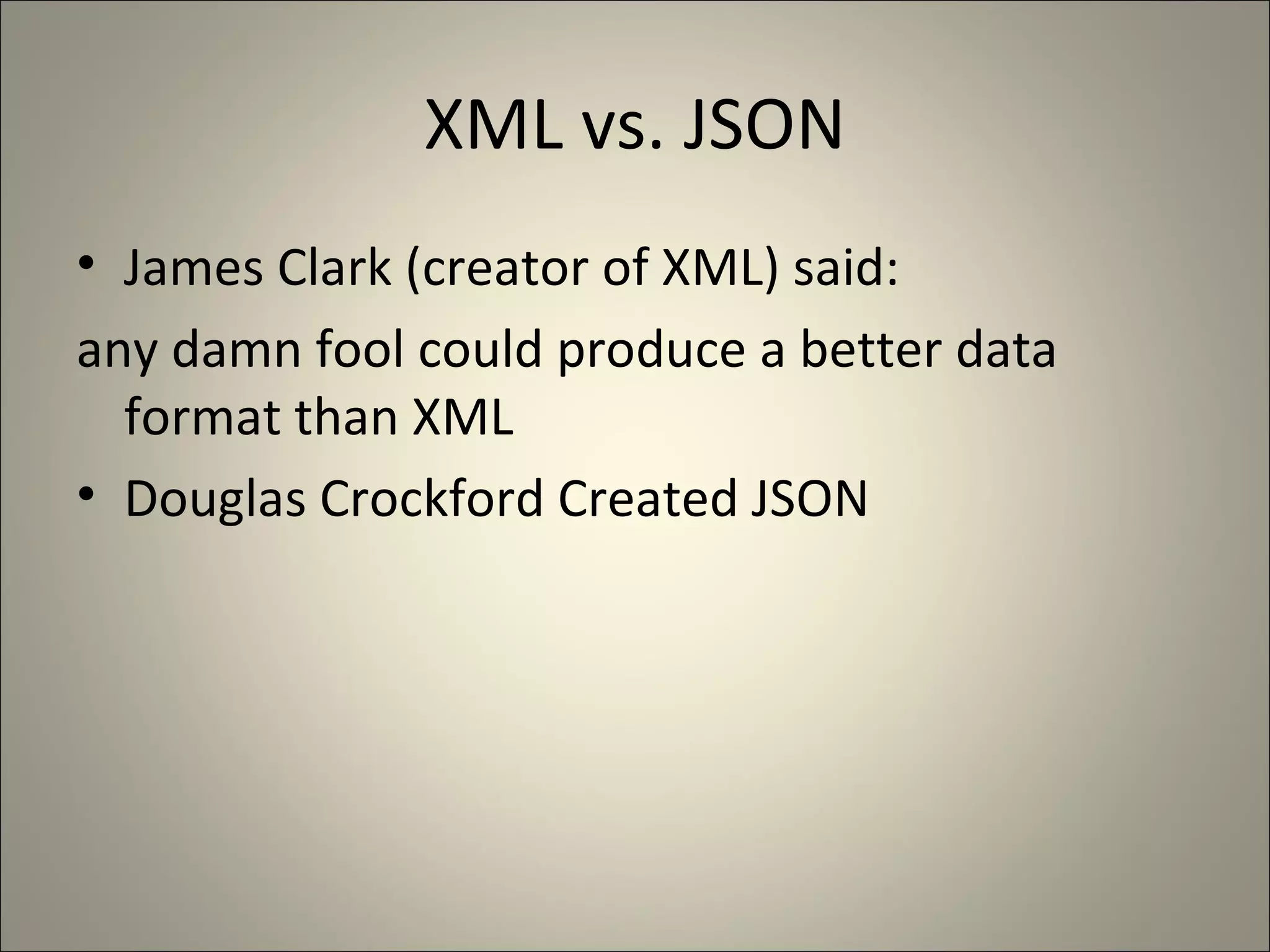 XML vs. JSON

• James Clark (creator of XML) said:

any damn fool could produce a better data format than XML

• Douglas Crockford Created JSON